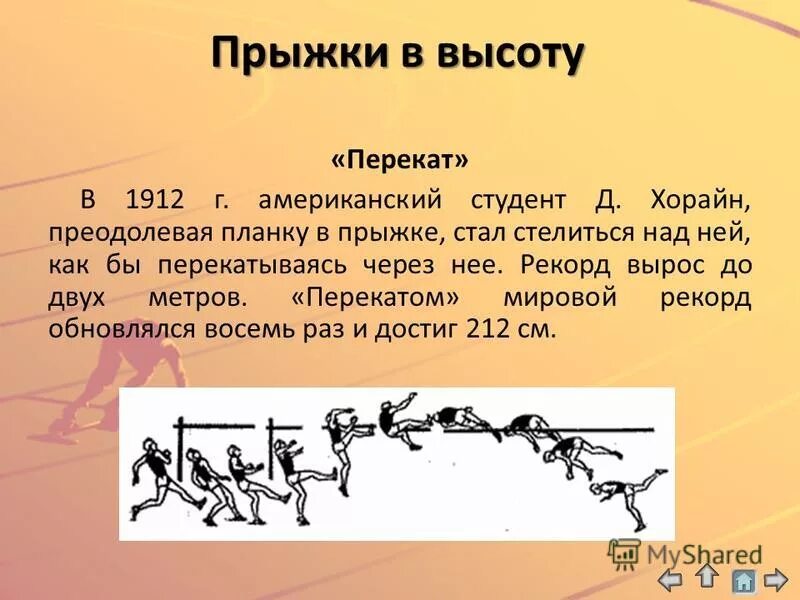 Прыжки в высоту

«Перекат»

В 1912 г. американский студент Д. Хорайн, преодолевая планку в прыжке, стал стелиться над ней, как бы перекатываясь через нее. Рекорд вырос до двух метров. «Перекатом» мировой рекорд обновлялся восемь раз и достиг 212 см.

MyShared